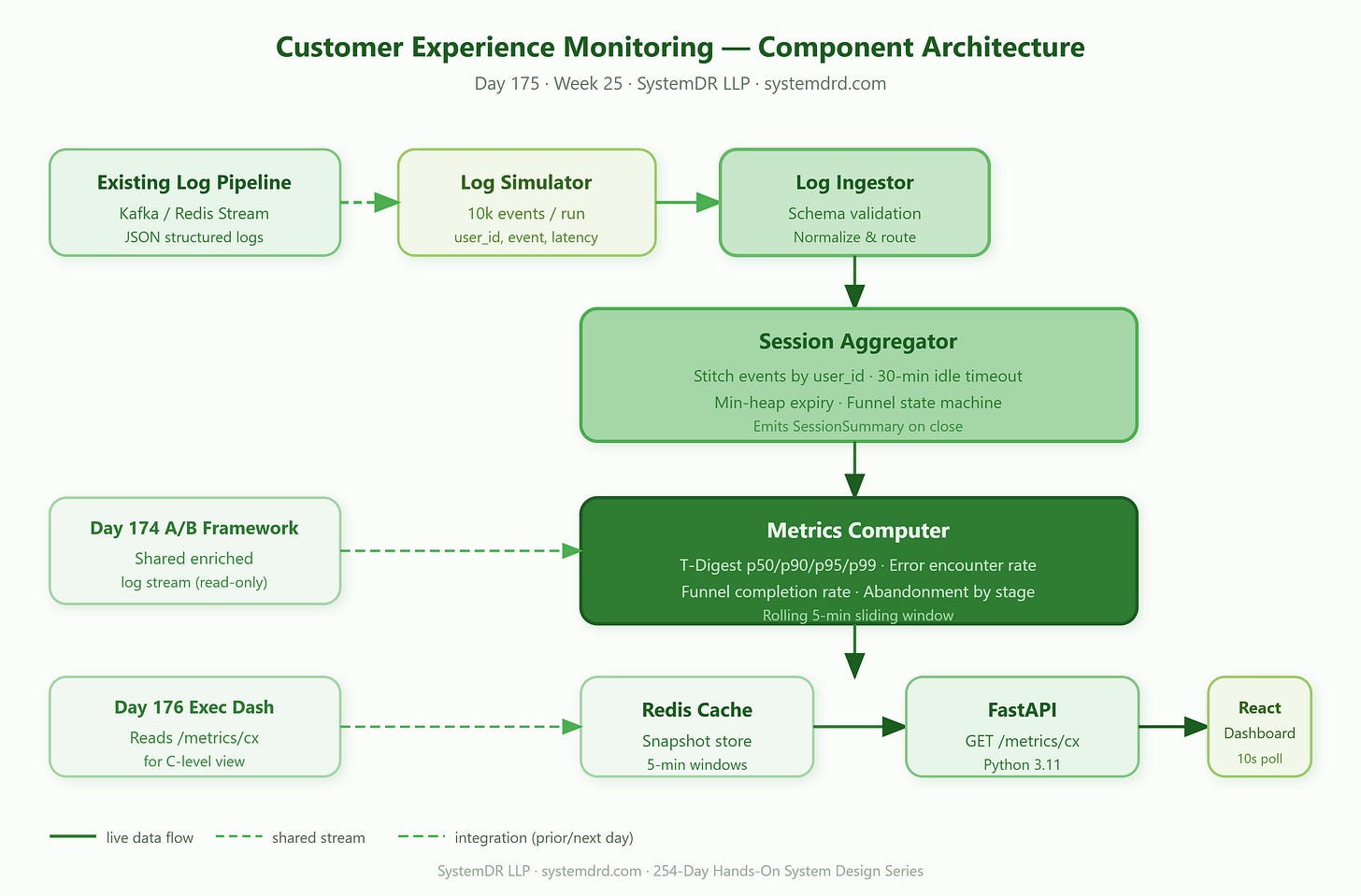 Customer Experience Monitoring — Component Architecture

Day 175 · Week 25 · SystemDR LLP · systemdrd.com

Existing Log Pipeline
Kafka / Redis Stream
JSON structured logs

Log Simulator
10k events / run
user_id, event, latency

Log Ingestor
Schema validation
Normalize & route

Session Aggregator
Stitch events by user_id · 30-min idle timeout
Min-heap expiry · Funnel state machine
Emits SessionSummary on close

Day 174 A/B Framework
Shared enriched
log stream (read-only)

Metrics Computer
T-Digest p50/p90/p95/p99 · Error encounter rate
Funnel completion rate · Abandonment by stage
Rolling 5-min sliding window

Day 176 Exec Dash
Reads /metrics/cx
for C-level view

Redis Cache
Snapshot store
5-min windows

FastAPI
GET /metrics/cx
Python 3.11

React
Dashboard
10s poll

live data flow
shared stream
integration (prior/next day)

SystemDR LLP · systemdrd.com · 254-Day Hands-On System Design Series